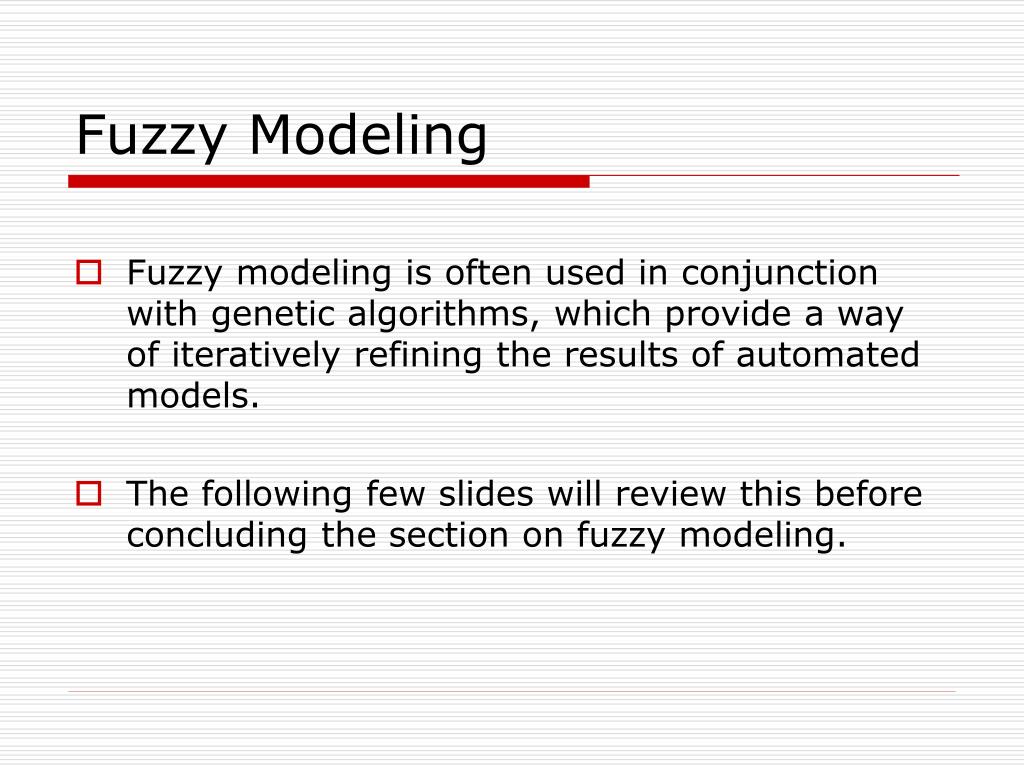 Fuzzy Modeling

Fuzzy modeling is often used in conjunction with genetic algorithms, which provide a way of iteratively refining the results of automated models.

The following few slides will review this before concluding the section on fuzzy modeling.